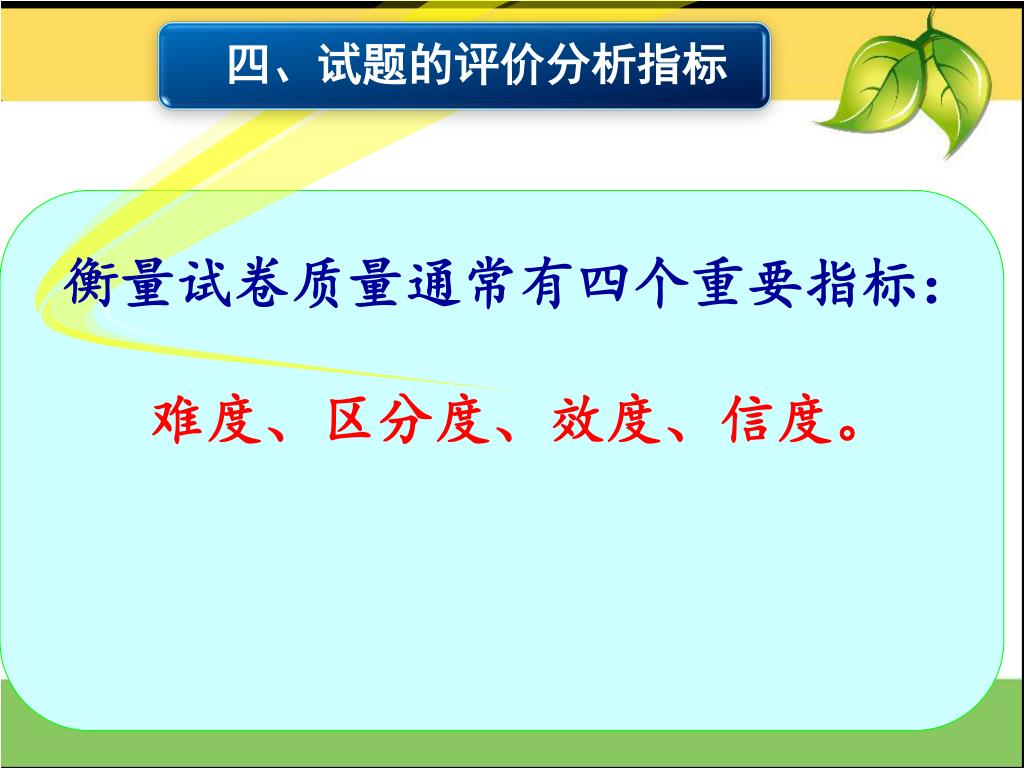 四、试题的评价分析指标

衡量试卷质量通常有四个重要指标：

难度、区分度、效度、信度。